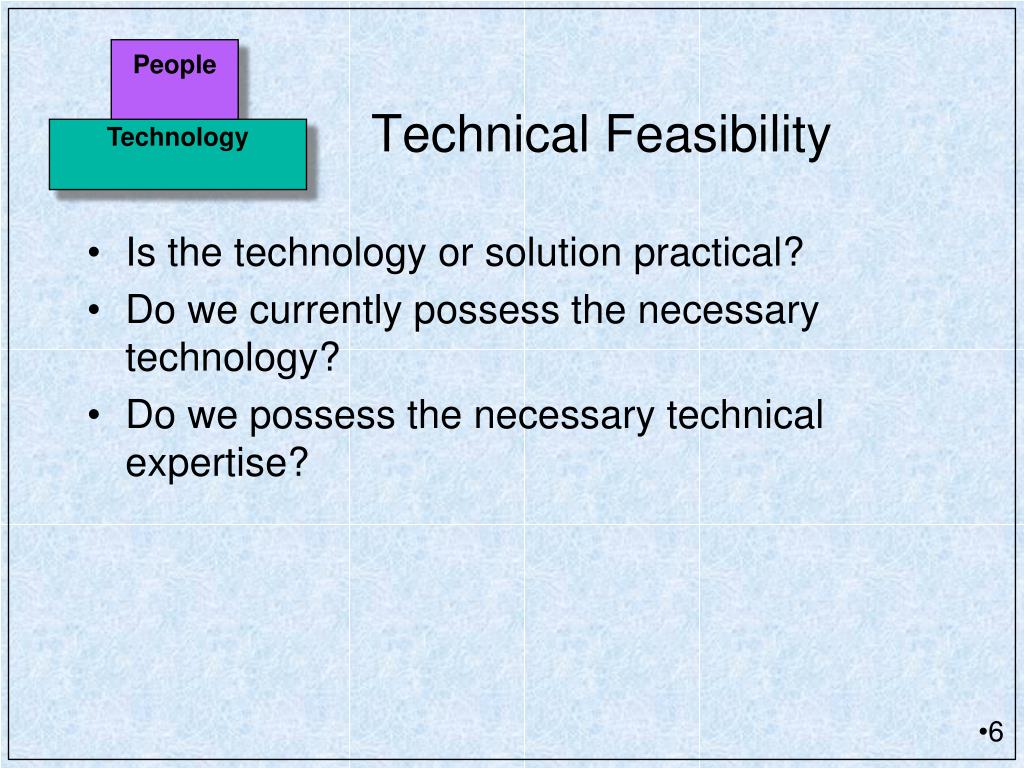 People

Technology

Technical Feasibility

• Is the technology or solution practical?
• Do we currently possess the necessary technology?
• Do we possess the necessary technical expertise?

•6